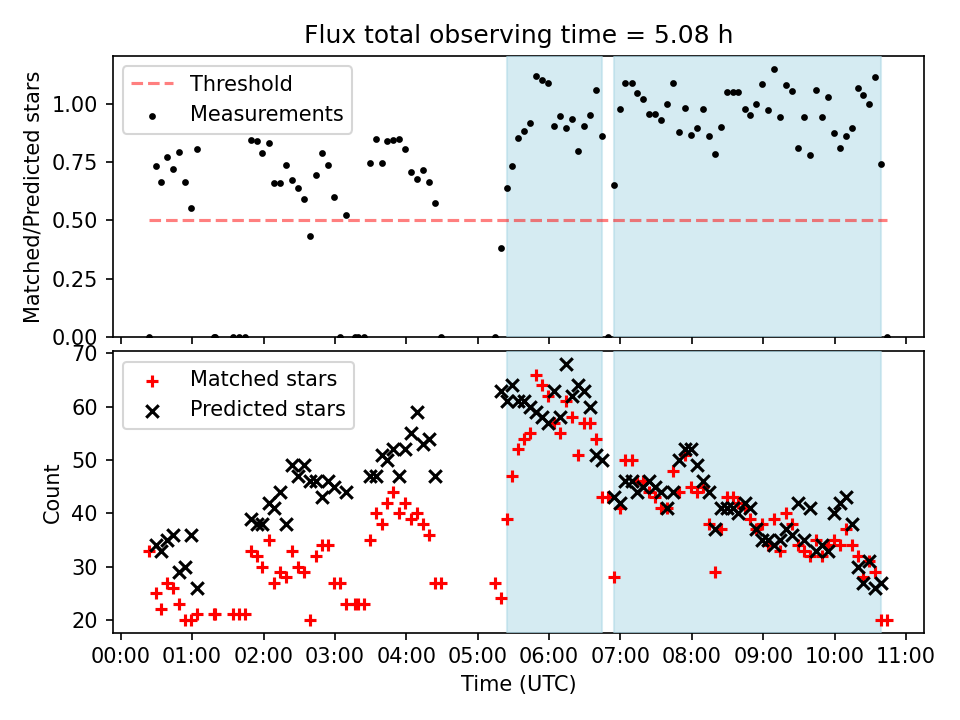 Flux total observing time = 5.08 h

Threshold
Measurements

Matched/Predicted stars

1.00
0.75
0.50
0.25
0.00

Matched stars
Predicted stars

Count

70
60
50
40
30
20

00:00 01:00 02:00 03:00 04:00 05:00 06:00 07:00 08:00 09:00 10:00 11:00

Time (UTC)